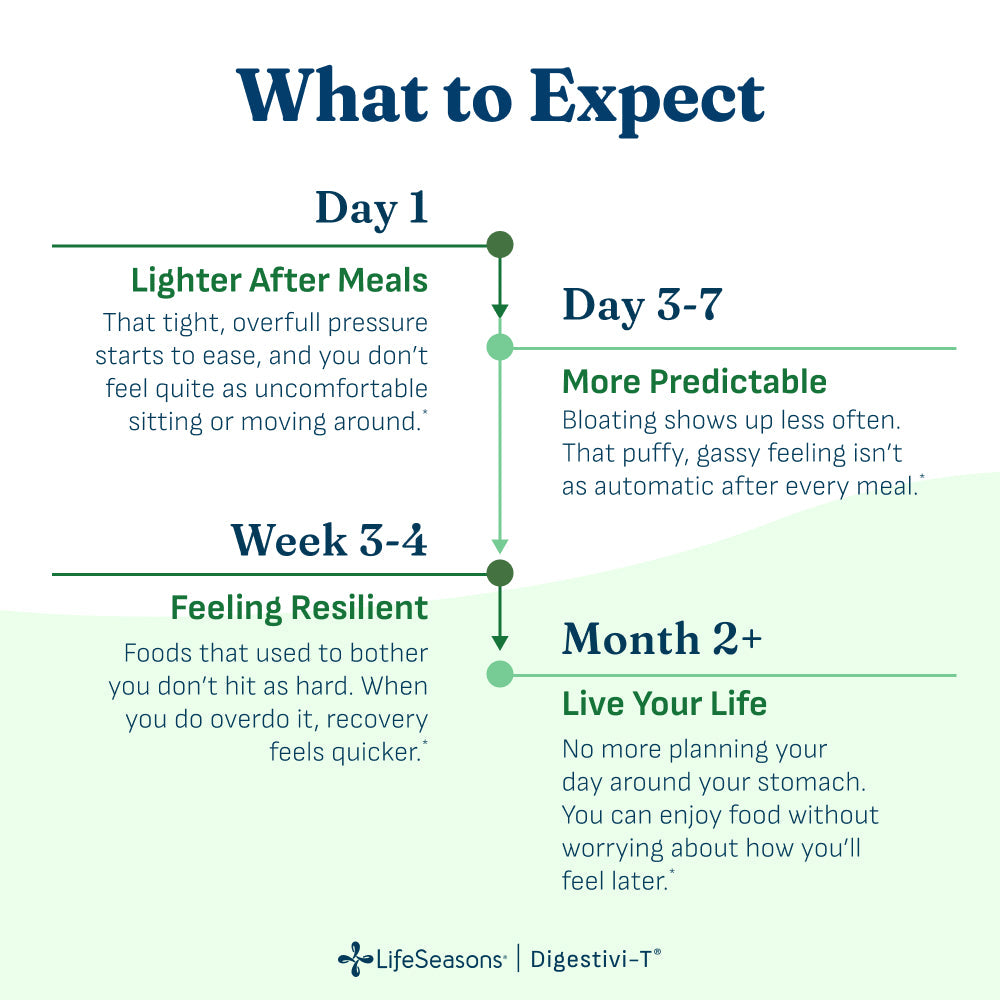 What to Expect

Day 1

Lighter After Meals
That tight, overfull pressure starts to ease, and you don't feel quite as uncomfortable sitting or moving around.*

Day 3-7

More Predictable
Bloating shows up less often. That puffy, gassy feeling isn't as automatic after every meal.*

Week 3-4

Feeling Resilient
Foods that used to bother you don't hit as hard. When you do overdo it, recovery feels quicker.*

Month 2+

Live Your Life
No more planning your day around your stomach. You can enjoy food without worrying about how you'll feel later.*

LifeSeasons® | Digestivi-T®